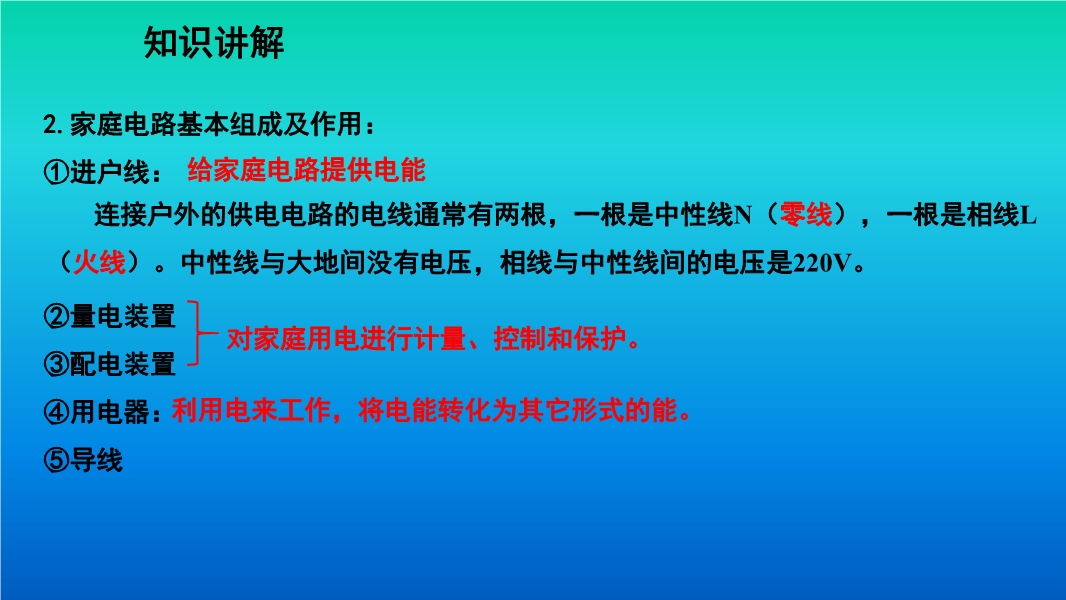 知识讲解

2. 家庭电路基本组成及作用：

①进户线： 给家庭电路提供电能

连接户外的供电电路的电线通常有两根，一根是中性线N（零线），一根是相线L（火线）。中性线与大地间没有电压，相线与中性线间的电压是220V。

②量电装置
③配电装置
对家庭用电进行计量、控制和保护。

④用电器：利用电来工作，将电能转化为其它形式的能。

⑤导线